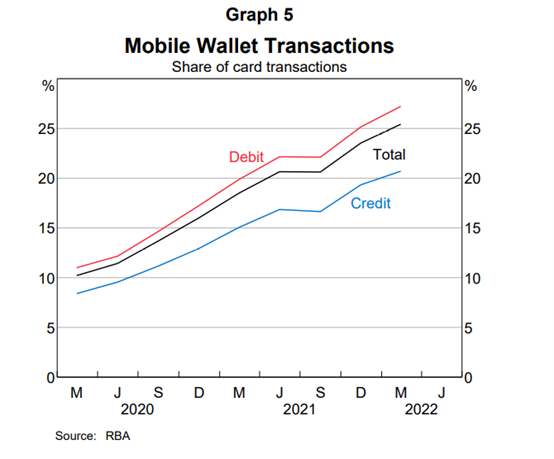 Graph 5

Mobile Wallet Transactions

Share of card transactions

%

25

20

15

10

5

0

%

25

20

15

10

5

0

Debit

Total

Credit

M J S D M J S D M J

2020 2021 2022

Source: RBA